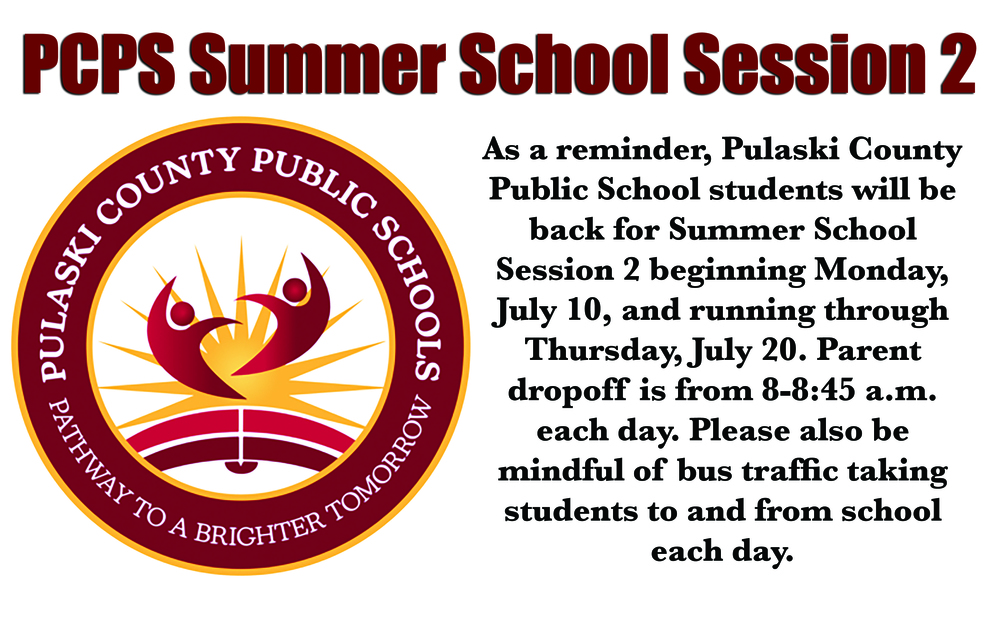 PCPS Summer School Session 2

PULASKI COUNTY PUBLIC SCHOOLS

PATHWAY TO A BRIGHTER TOMORROW

As a reminder, Pulaski County Public School students will be back for Summer School Session 2 beginning Monday, July 10, and running through Thursday, July 20. Parent dropoff is from 8-8:45 a.m. each day. Please also be mindful of bus traffic taking students to and from school each day.